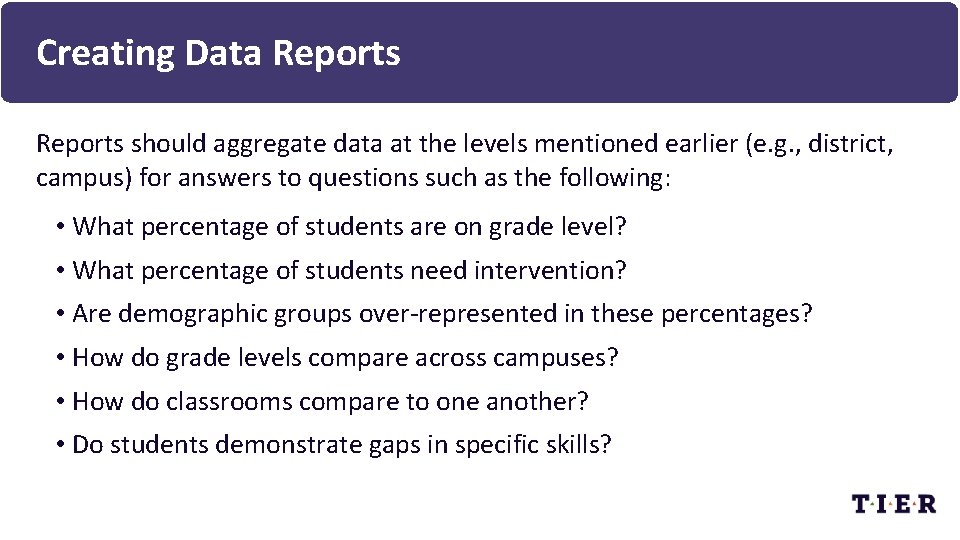 Creating Data Reports

Reports should aggregate data at the levels mentioned earlier (e.g., district, campus) for answers to questions such as the following:

• What percentage of students are on grade level?
• What percentage of students need intervention?
• Are demographic groups over-represented in these percentages?
• How do grade levels compare across campuses?
• How do classrooms compare to one another?
• Do students demonstrate gaps in specific skills?

T·I·E·R